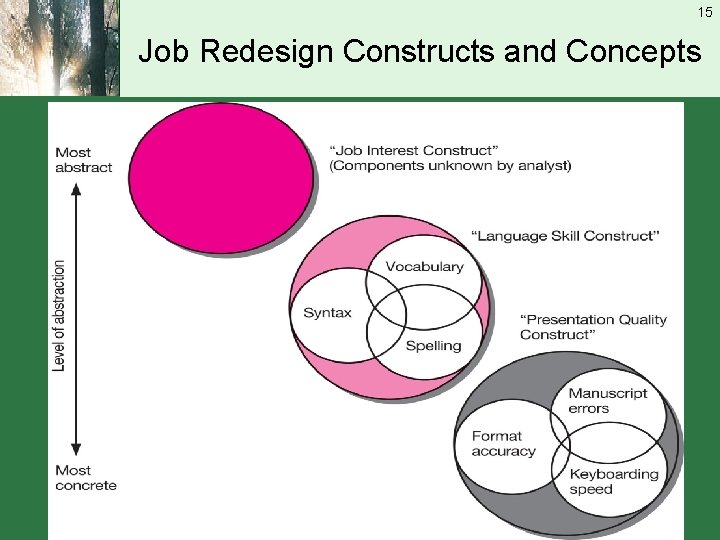 15

Job Redesign Constructs and Concepts

Most abstract

Level of abstraction

Most concrete

"Job Interest Construct" (Components unknown by analyst)

"Language Skill Construct"

Vocabulary

Syntax

Spelling

"Presentation Quality Construct"

Manuscript errors

Format accuracy

Keyboarding speed